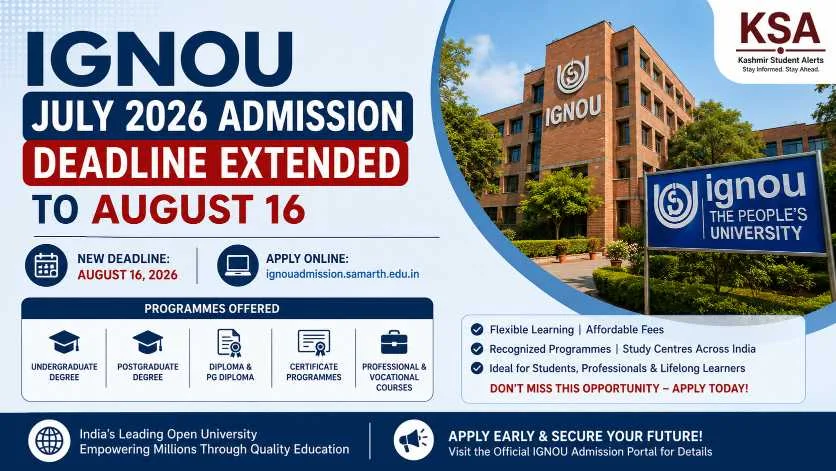 IGNOU
JULY 2026 ADMISSION
DEADLINE EXTENDED
TO AUGUST 16

KSA
Kashmir Student Alerts
Stay Informed. Stay Ahead.

IGNOU

ignou
THE PEOPLE'S UNIVERSITY

NEW DEADLINE:
AUGUST 16, 2026

APPLY ONLINE:
ignouadmission.samarth.edu.in

PROGRAMMES OFFERED

UNDERGRADUATE DEGREE

POSTGRADUATE DEGREE

DIPLOMA & PG DIPLOMA

CERTIFICATE PROGRAMMES

PROFESSIONAL & VOCATIONAL COURSES

Flexible Learning | Affordable Fees
Recognized Programmes | Study Centres Across India
Ideal for Students, Professionals & Lifelong Learners
DON'T MISS THIS OPPORTUNITY – APPLY TODAY!

India's Leading Open University
Empowering Millions Through Quality Education

APPLY EARLY & SECURE YOUR FUTURE!
Visit the Official IGNOU Admission Portal for Details